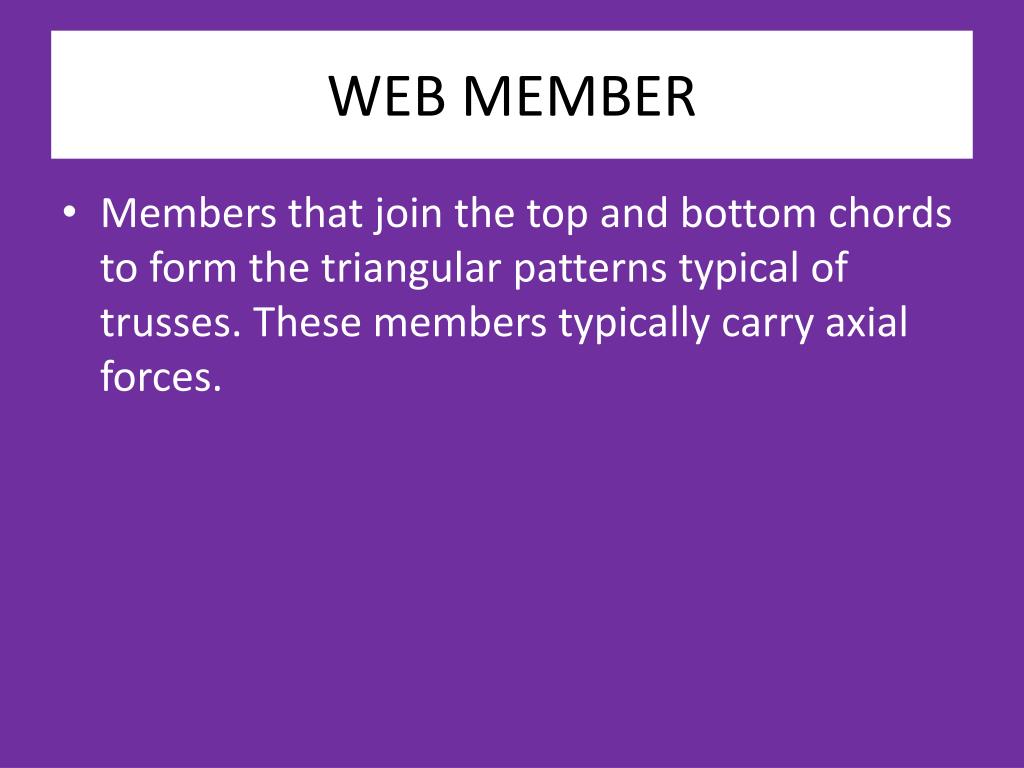 WEB MEMBER

• Members that join the top and bottom chords to form the triangular patterns typical of trusses. These members typically carry axial forces.